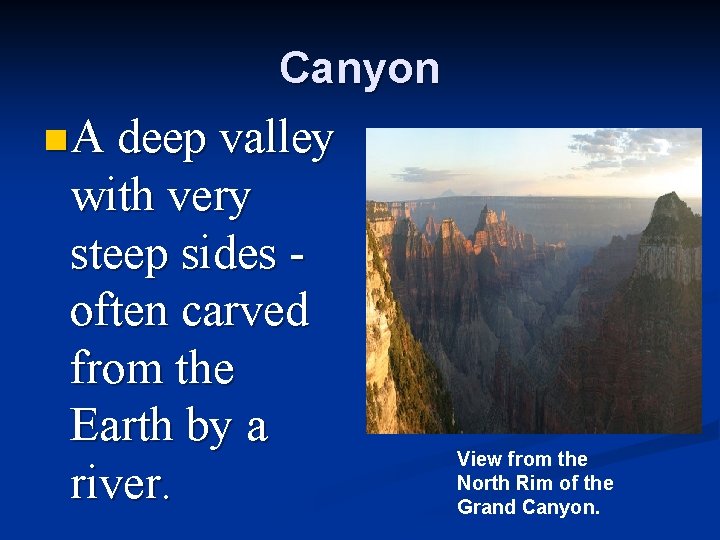 Canyon

A deep valley with very steep sides - often carved from the Earth by a river.

View from the North Rim of the Grand Canyon.